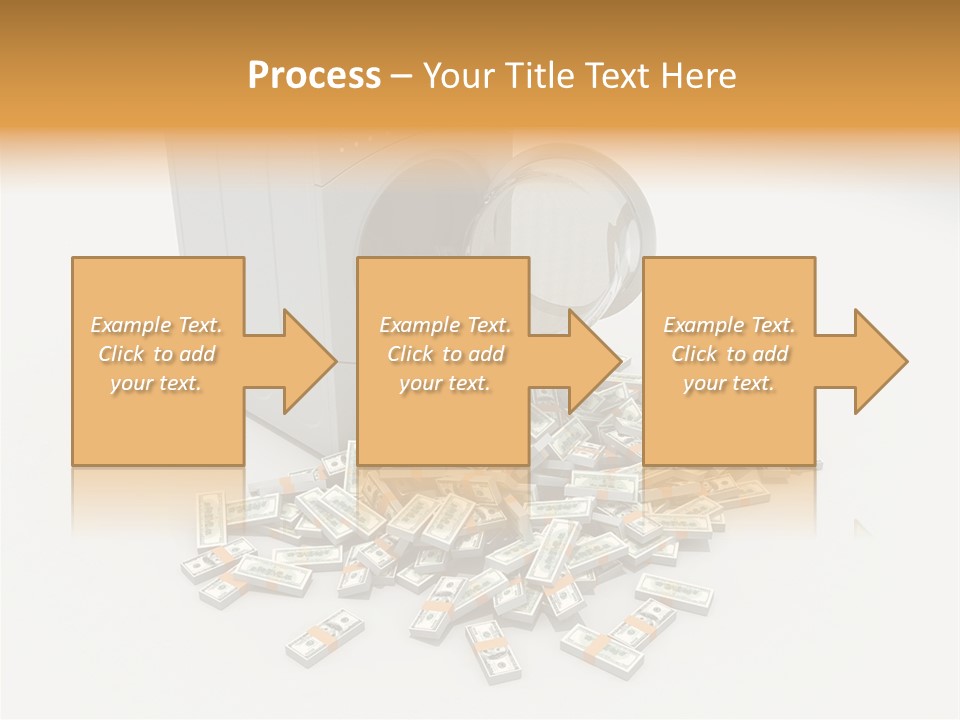 Process – Your Title Text Here

Example Text. Click to add your text.

Example Text. Click to add your text.

Example Text. Click to add your text.